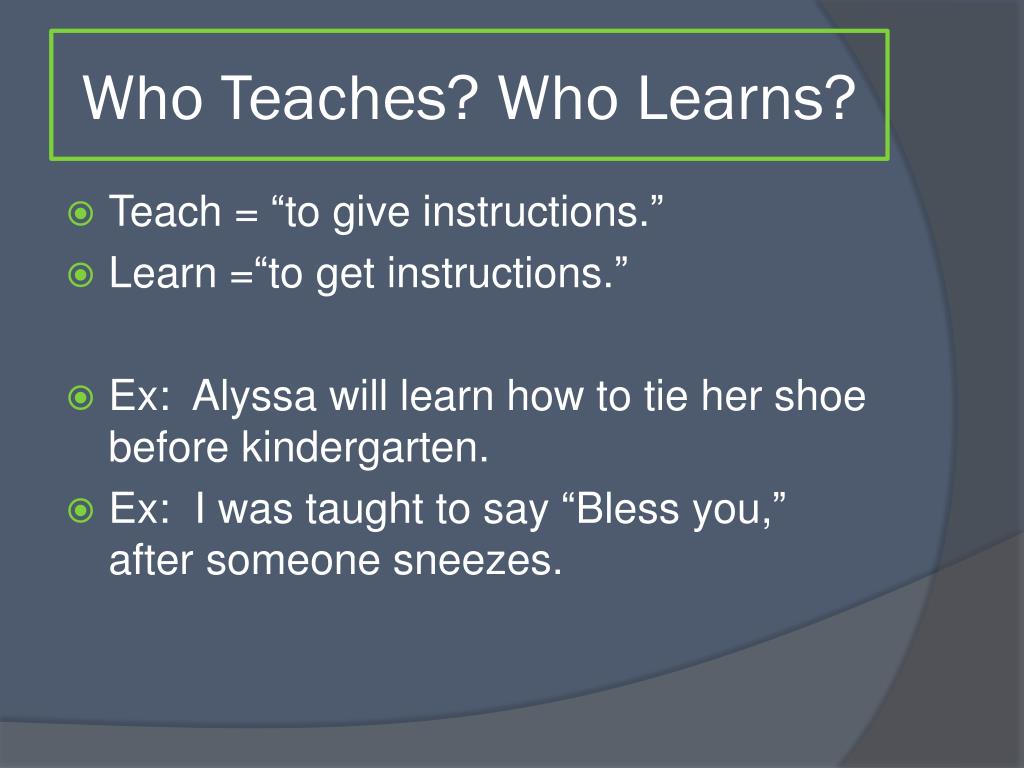 Who Teaches? Who Learns?

Teach = “to give instructions.”
Learn =“to get instructions.”

Ex: Alyssa will learn how to tie her shoe before kindergarten.
Ex: I was taught to say “Bless you,” after someone sneezes.